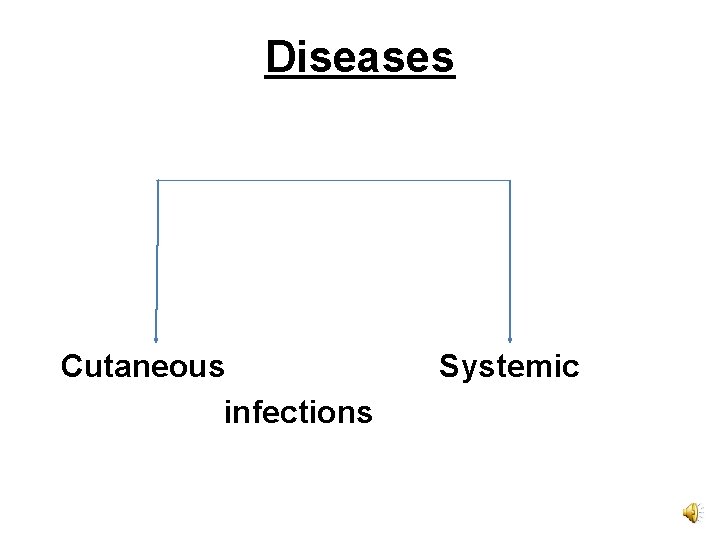 Diseases

Cutaneous

Systemic

infections